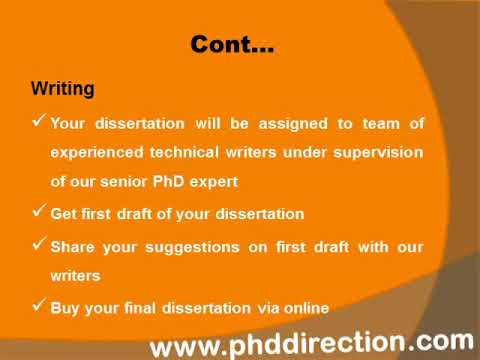 Cont...

Writing

✓ Your dissertation will be assigned to team of experienced technical writers under supervision of our senior PhD expert

✓ Get first draft of your dissertation

✓ Share your suggestions on first draft with our writers

✓ Buy your final dissertation via online

www.phddirection.com